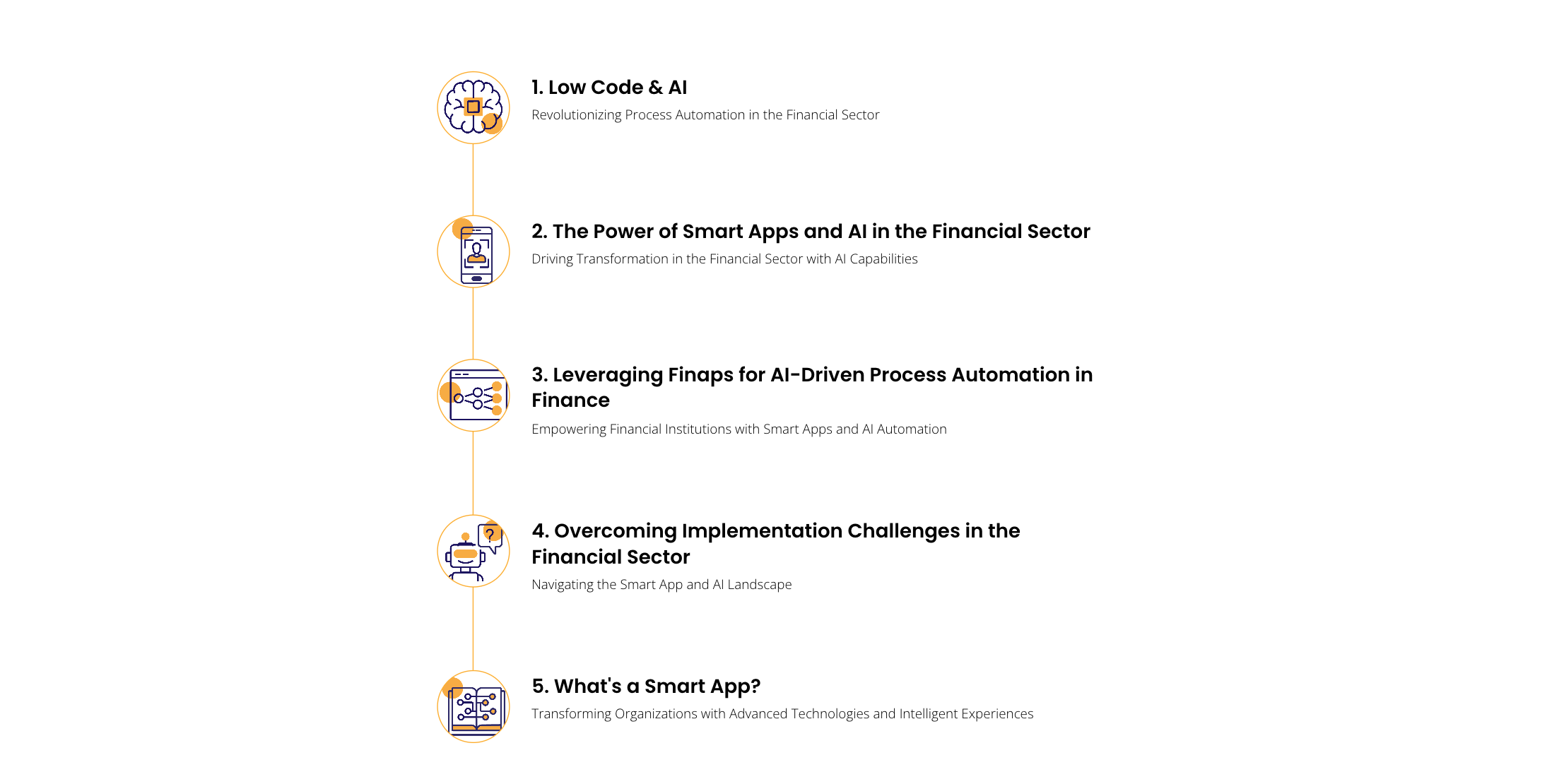 1. Low Code & AI
Revolutionizing Process Automation in the Financial Sector

2. The Power of Smart Apps and AI in the Financial Sector
Driving Transformation in the Financial Sector with AI Capabilities

3. Leveraging Finaps for AI-Driven Process Automation in Finance
Empowering Financial Institutions with Smart Apps and AI Automation

4. Overcoming Implementation Challenges in the Financial Sector
Navigating the Smart App and AI Landscape

5. What's a Smart App?
Transforming Organizations with Advanced Technologies and Intelligent Experiences